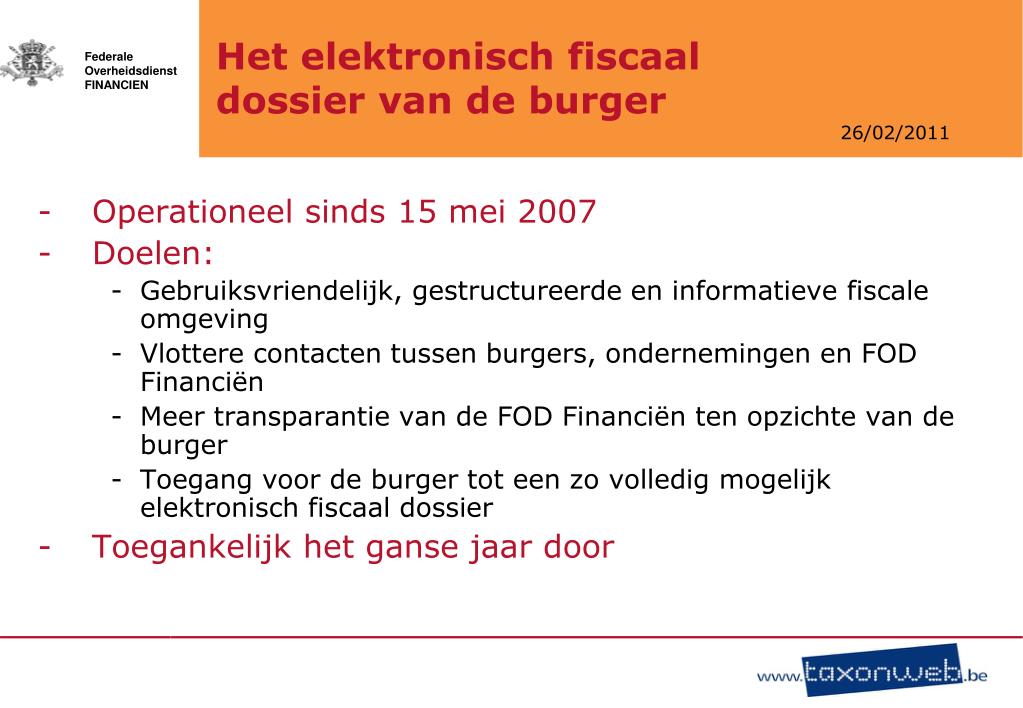 Federale
Overheidsdienst
FINANCIEN

Het elektronisch fiscaal dossier van de burger

26/02/2011

- Operationeel sinds 15 mei 2007
- Doelen:
  - Gebruiksvriendelijk, gestructureerde en informatieve fiscale omgeving
  - Vlottere contacten tussen burgers, ondernemingen en FOD Financiën
  - Meer transparantie van de FOD Financiën ten opzichte van de burger
  - Toegang voor de burger tot een zo volledig mogelijk elektronisch fiscaal dossier
- Toegankelijk het ganse jaar door

www.taxonweb.be